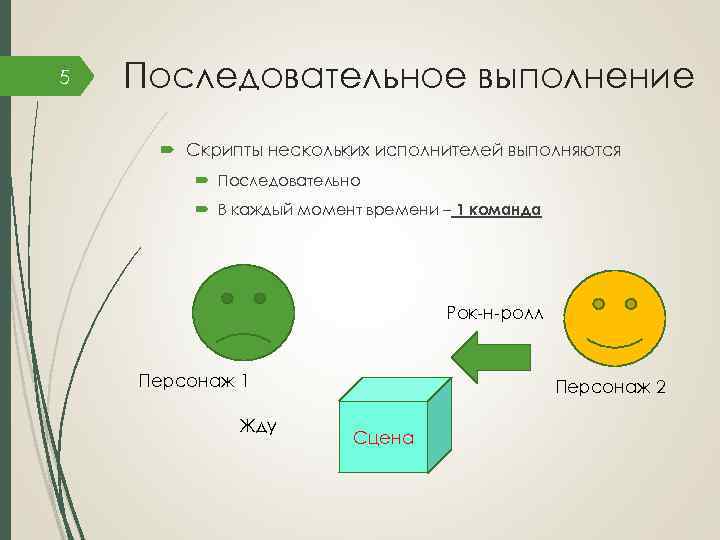 5

Последовательное выполнение

Скрипты нескольких исполнителей выполняются

Последовательно

В каждый момент времени – 1 команда

Рок-н-ролл

Персонаж 1

Персонаж 2

Жду

Сцена